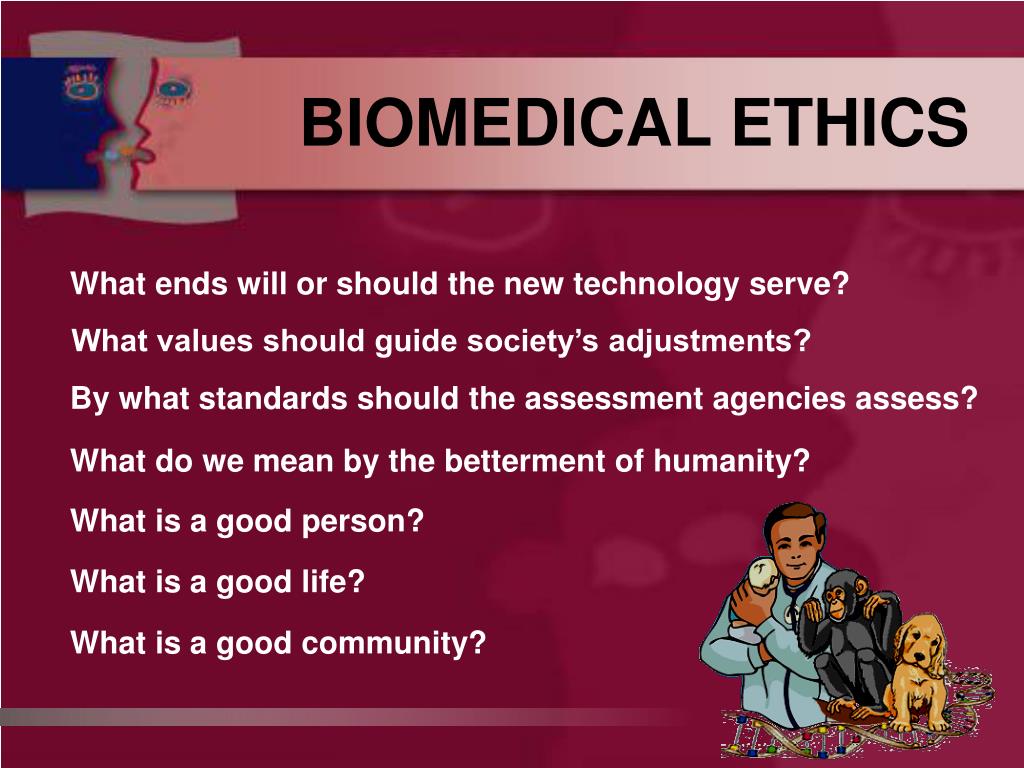 BIOMEDICAL ETHICS

What ends will or should the new technology serve?

What values should guide society’s adjustments?

By what standards should the assessment agencies assess?

What do we mean by the betterment of humanity?

What is a good person?

What is a good life?

What is a good community?